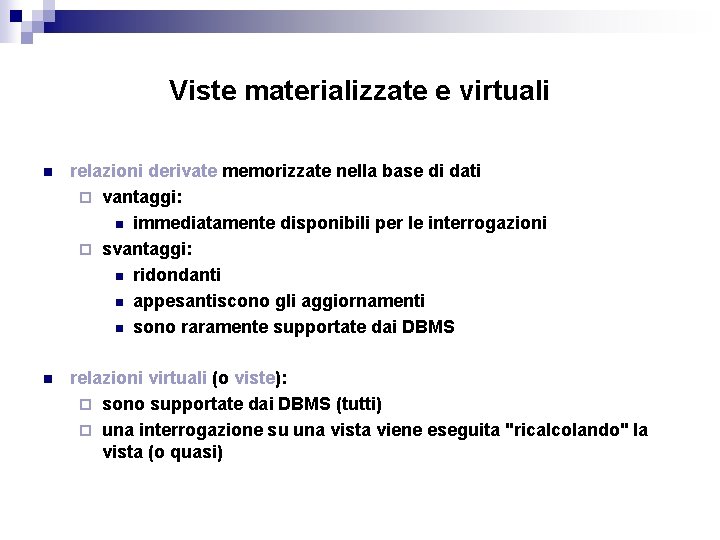 Viste materializzate e virtuali

relazioni derivate memorizzate nella base di dati
vantaggi:
immediatamente disponibili per le interrogazioni
svantaggi:
ridondanti
appesantiscono gli aggiornamenti
sono raramente supportate dai DBMS

relazioni virtuali (o viste):
sono supportate dai DBMS (tutti)
una interrogazione su una vista viene eseguita "ricalcolando" la vista (o quasi)